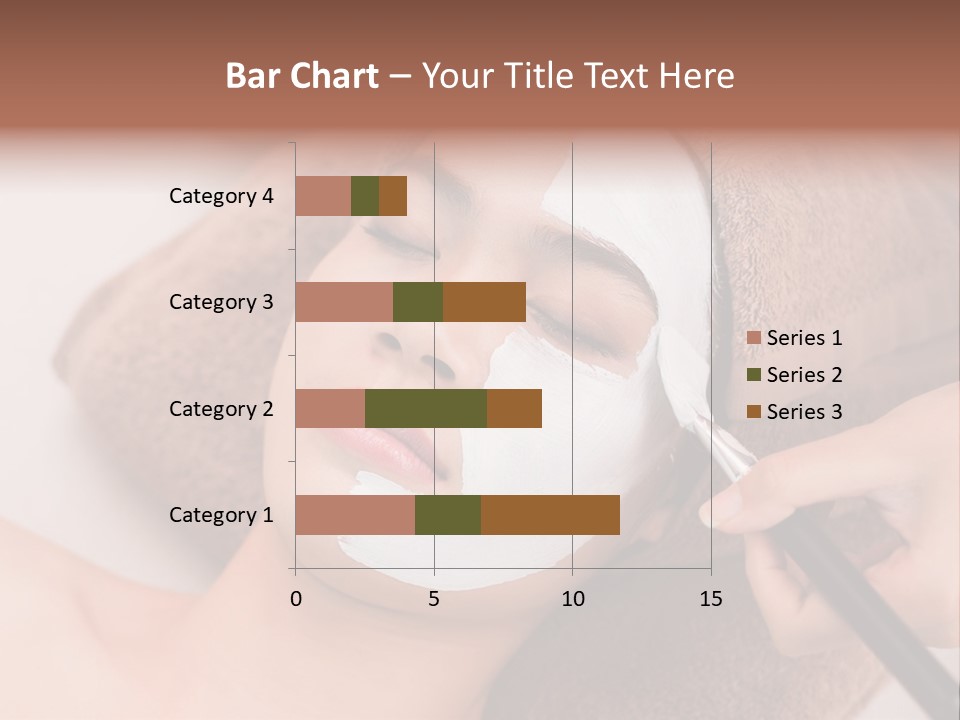 Bar Chart – Your Title Text Here

Category 4
Category 3
Category 2
Category 1

0
5
10
15

Series 1
Series 2
Series 3